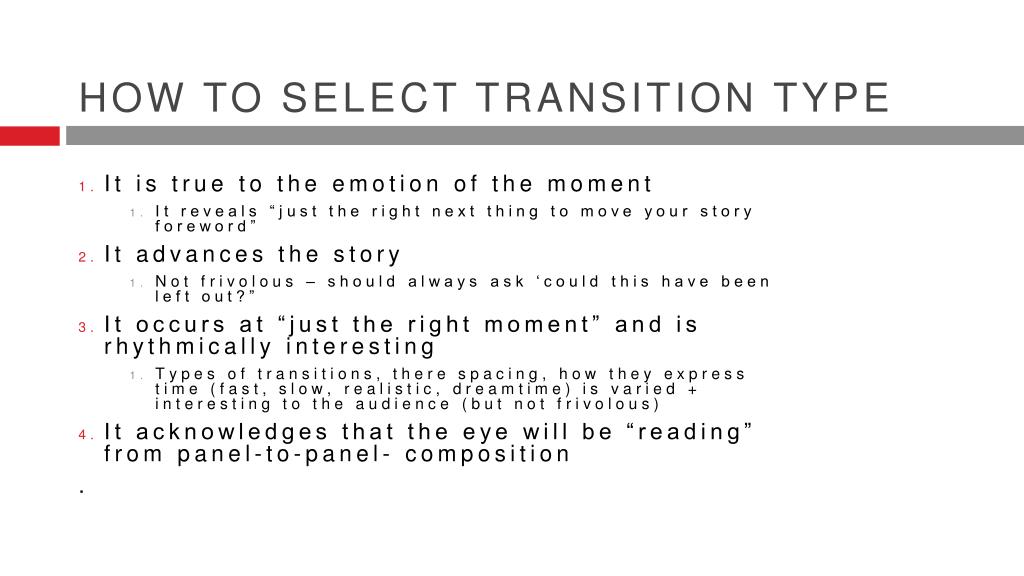 HOW TO SELECT TRANSITION TYPE

1. It is true to the emotion of the moment
 1. It reveals “just the right next thing to move your story foreword”
2. It advances the story
 1. Not frivolous – should always ask ‘could this have been left out?”
3. It occurs at “just the right moment” and is rhythmically interesting
 1. Types of transitions, there spacing, how they express time (fast, slow, realistic, dreamtime) is varied + interesting to the audience (but not frivolous)
4. It acknowledges that the eye will be “reading” from panel-to-panel- composition

.